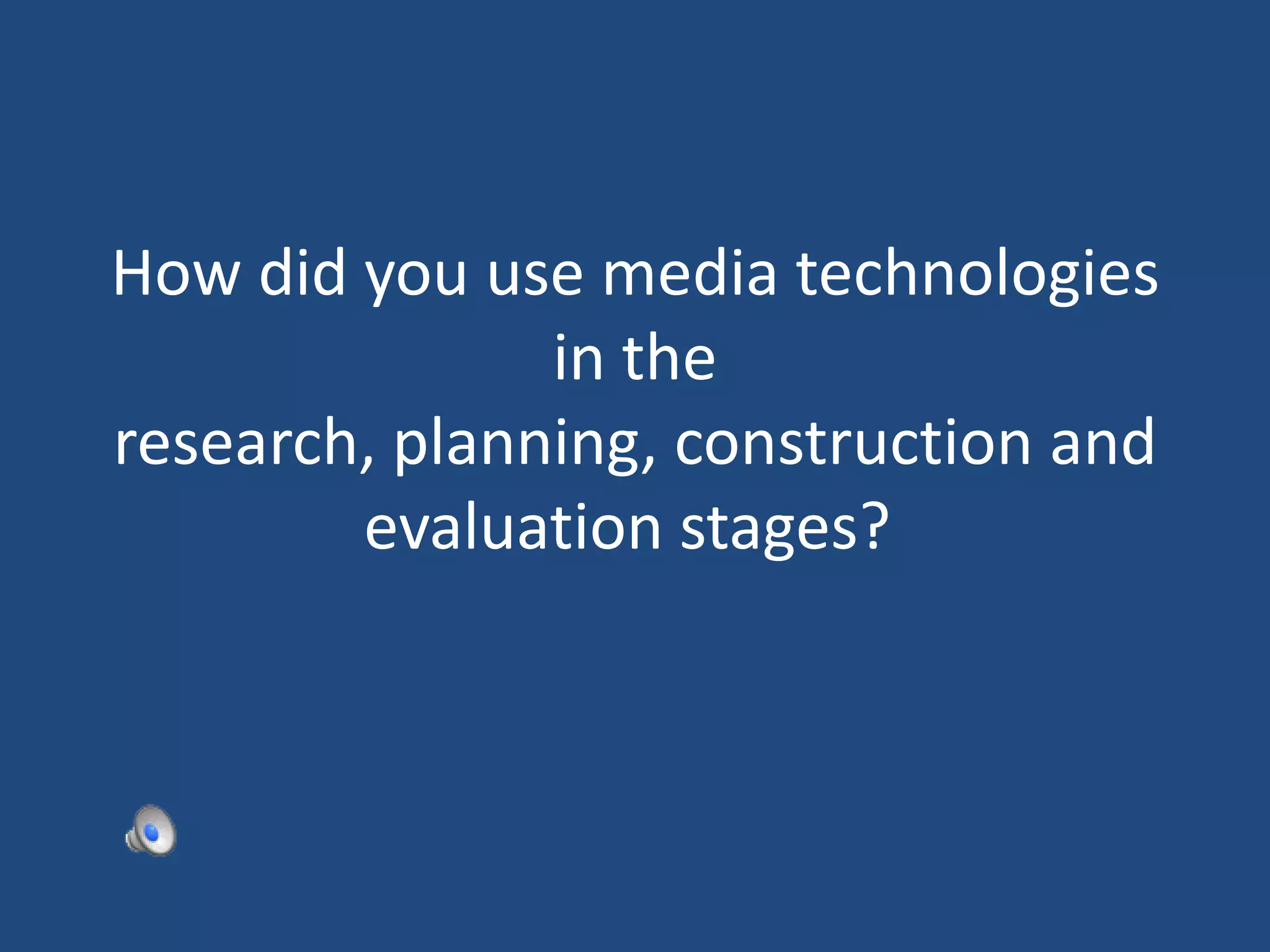 How did you use media technologies in the research, planning, construction and evaluation stages?